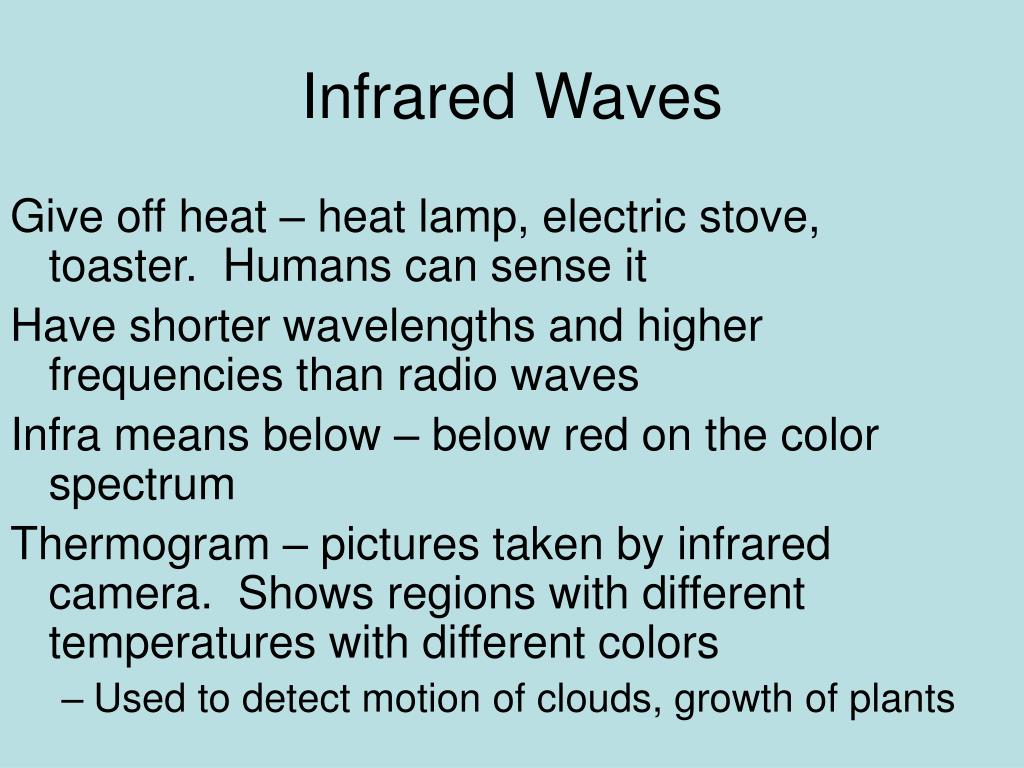 Infrared Waves

Give off heat – heat lamp, electric stove, toaster.  Humans can sense it

Have shorter wavelengths and higher frequencies than radio waves

Infra means below – below red on the color spectrum

Thermogram – pictures taken by infrared camera.  Shows regions with different temperatures with different colors

– Used to detect motion of clouds, growth of plants